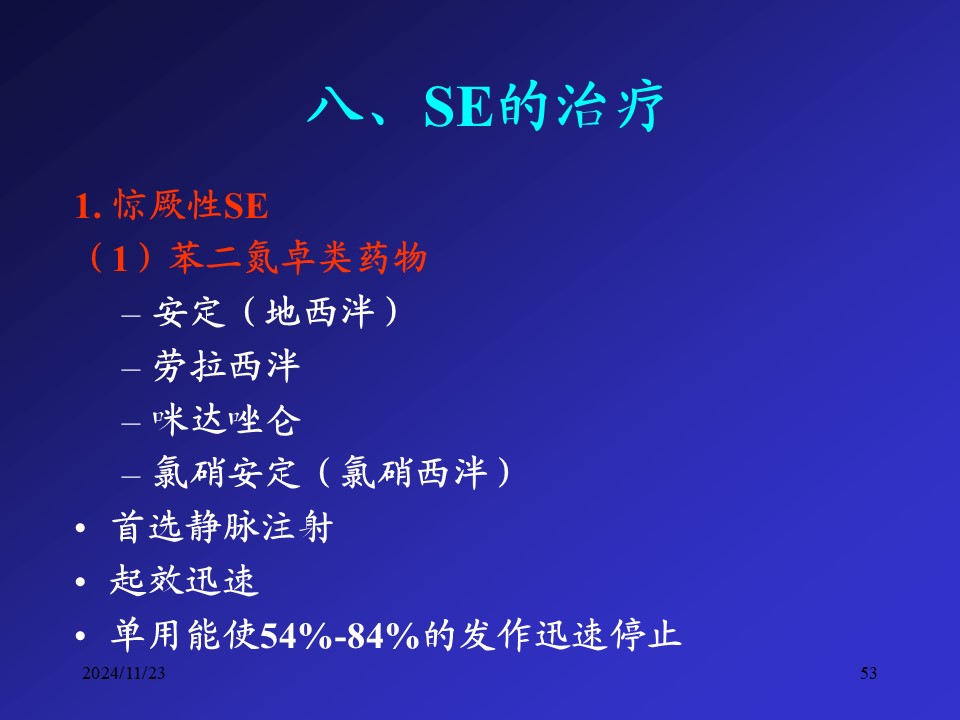 八、SE的治疗

1. 惊厥性SE

（1）苯二氮卓类药物

– 安定（地西泮）
– 劳拉西泮
– 咪达唑仑
– 氯硝安定（氯硝西泮）

• 首选静脉注射
• 起效迅速
• 单用能使54%-84%的发作迅速停止

2024/11/23

53